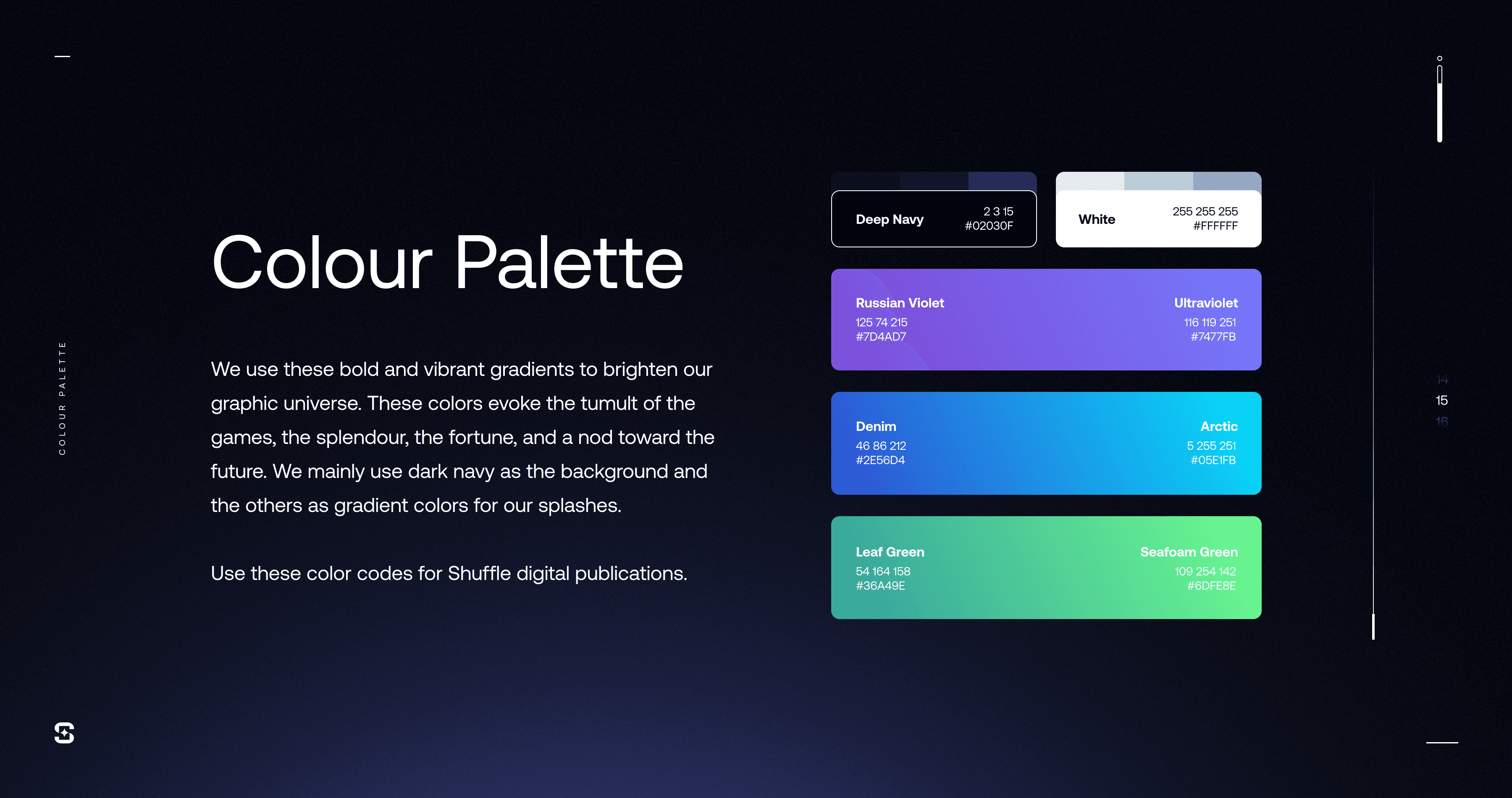 COLOUR PALETTE

Colour Palette

We use these bold and vibrant gradients to brighten our graphic universe. These colors evoke the tumult of the games, the splendour, the fortune, and a nod toward the future. We mainly use dark navy as the background and the others as gradient colors for our splashes.

Use these color codes for Shuffle digital publications.

Deep Navy
2 3 15
#02030F

White
255 255 255
#FFFFFF

Russian Violet
125 74 215
#7D4AD7

Ultraviolet
116 119 251
#7477FB

Denim
46 86 212
#2E56D4

Arctic
5 255 251
#05E1FB

Leaf Green
54 164 158
#36A49E

Seafoam Green
109 254 142
#6DFE8E

14
15
16